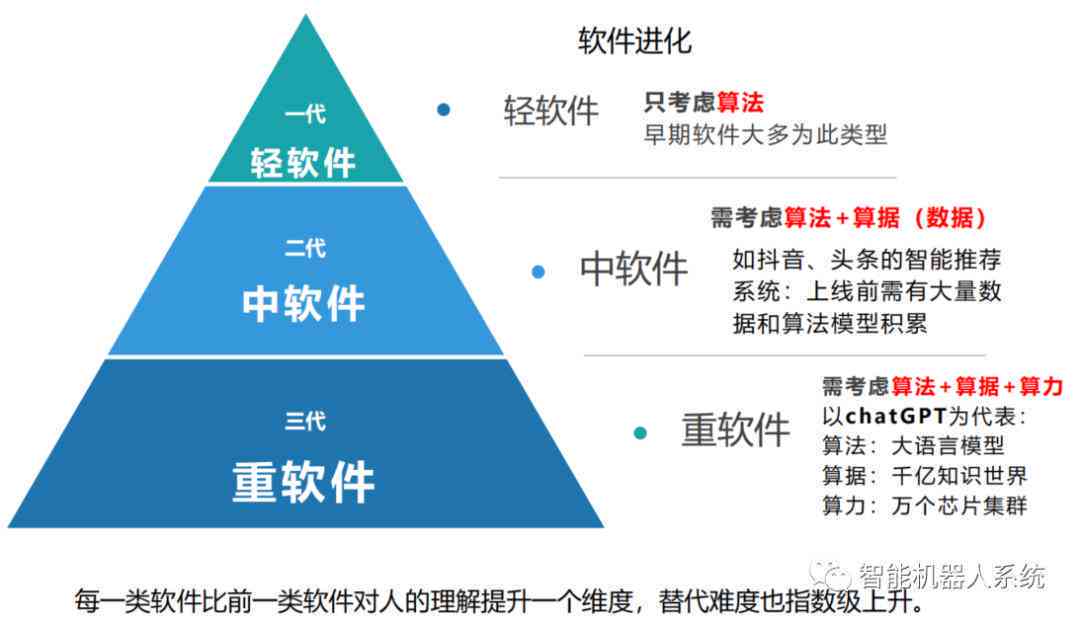 软件进化

一代
轻软件

二代
中软件

三代
重软件

轻软件
只考虑算法
早期软件大多为此类型

中软件
需考虑算法+算据（数据）
如抖音、头条的智能推荐系统：上线前需有大量数据和算法模型积累

重软件
需考虑算法+算据+算力
以chatGPT为代表：
算法：大语言模型
算据：千亿知识世界
算力：万个芯片集群

智能机器人系统

每一类软件比前一类软件对人的理解提升一个维度，替代难度也指数级上升。